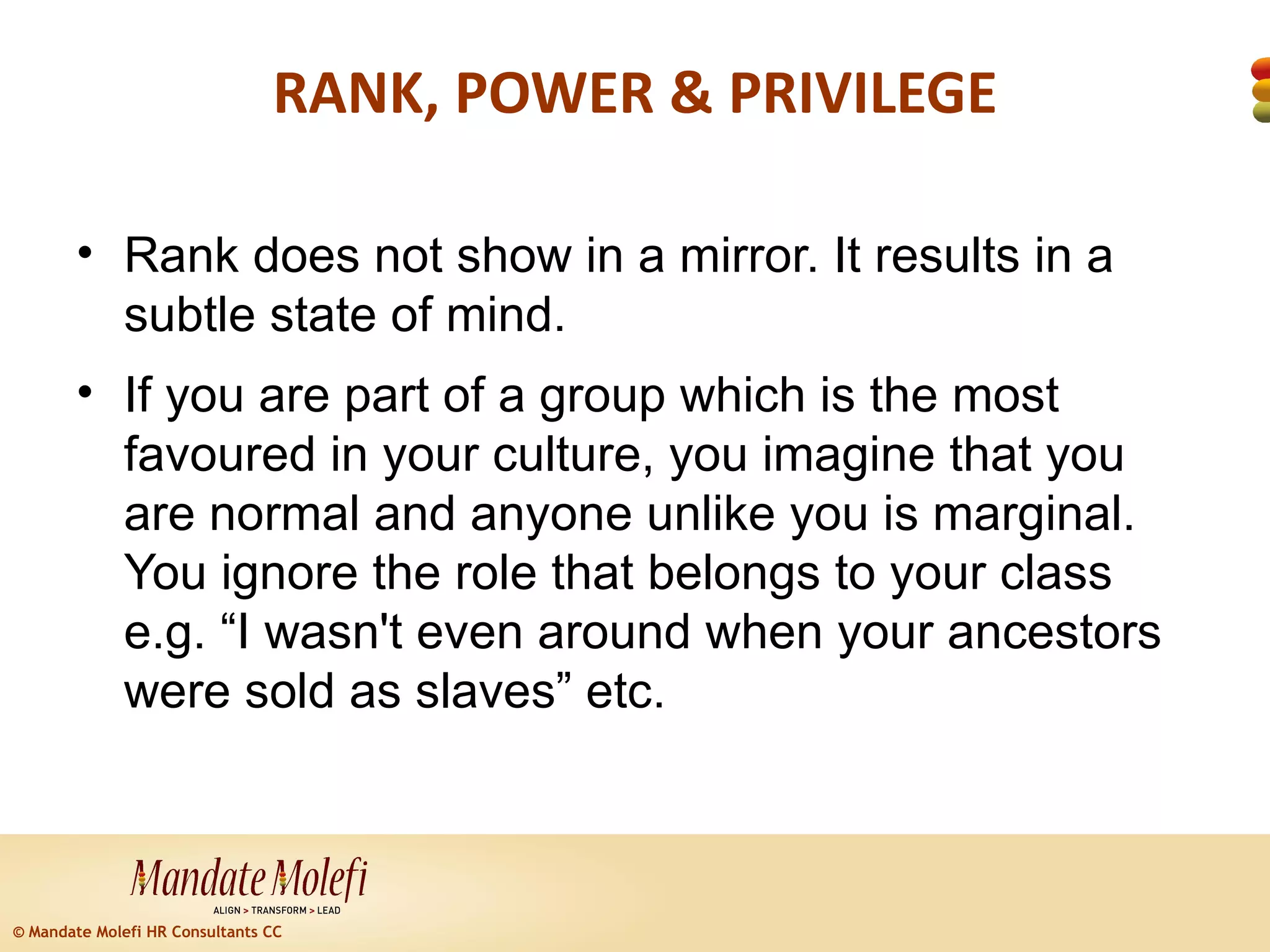 RANK, POWER & PRIVILEGE

• Rank does not show in a mirror. It results in a subtle state of mind.

• If you are part of a group which is the most favoured in your culture, you imagine that you are normal and anyone unlike you is marginal. You ignore the role that belongs to your class e.g. “I wasn't even around when your ancestors were sold as slaves” etc.

Mandate Molefi
ALIGN > TRANSFORM > LEAD
© Mandate Molefi HR Consultants CC